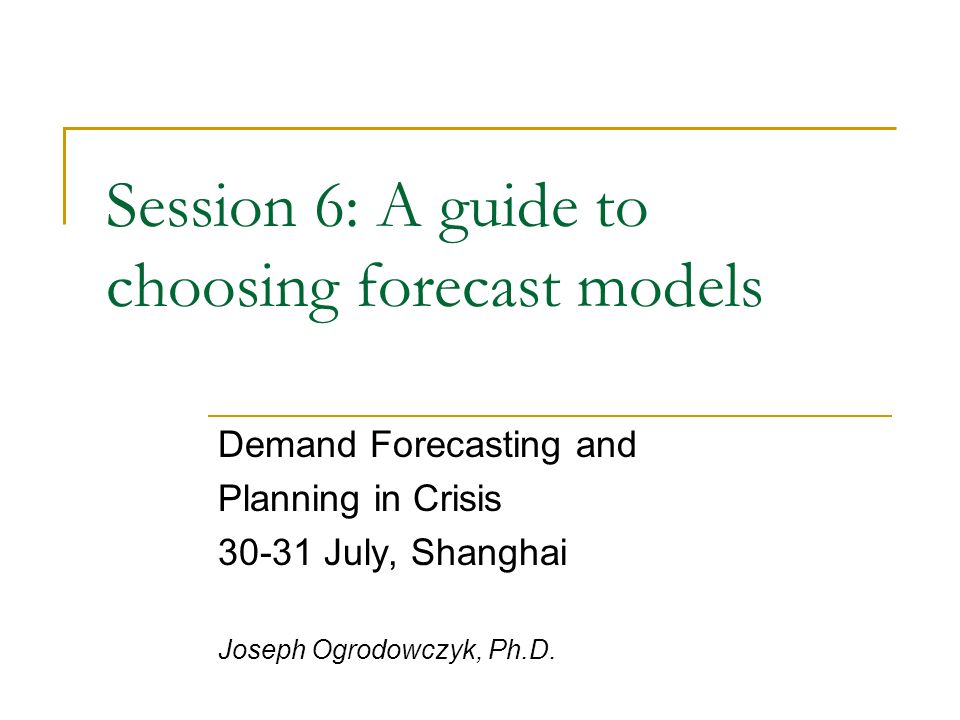 Session 6: A guide to choosing forecast models

Demand Forecasting and
Planning in Crisis
30-31 July, Shanghai

Joseph Ogrodowczyk, Ph.D.